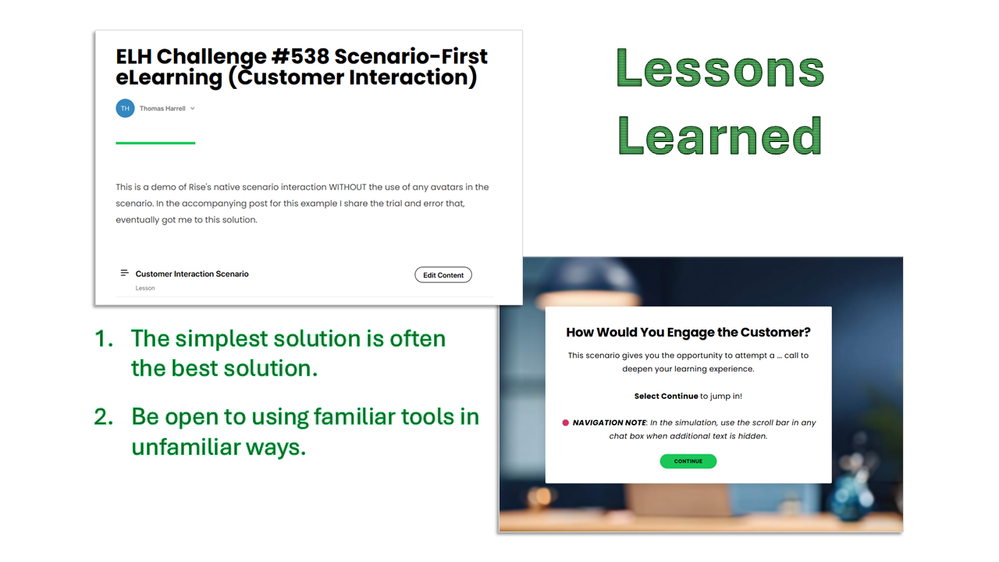 ELH Challenge #538 Scenario-First eLearning (Customer Interaction)

TH Thomas Harrell

This is a demo of Rise's native scenario interaction WITHOUT the use of any avatars in the scenario. In the accompanying post for this example I share the trial and error that, eventually got me to this solution.

Customer Interaction Scenario
Lesson

Edit Content

Lessons Learned

1. The simplest solution is often the best solution.

2. Be open to using familiar tools in unfamiliar ways.

How Would You Engage the Customer?

This scenario gives you the opportunity to attempt a ... call to deepen your learning experience.

Select Continue to jump in!

NAVIGATION NOTE: In the simulation, use the scroll bar in any chat box when additional text is hidden.

CONTINUE